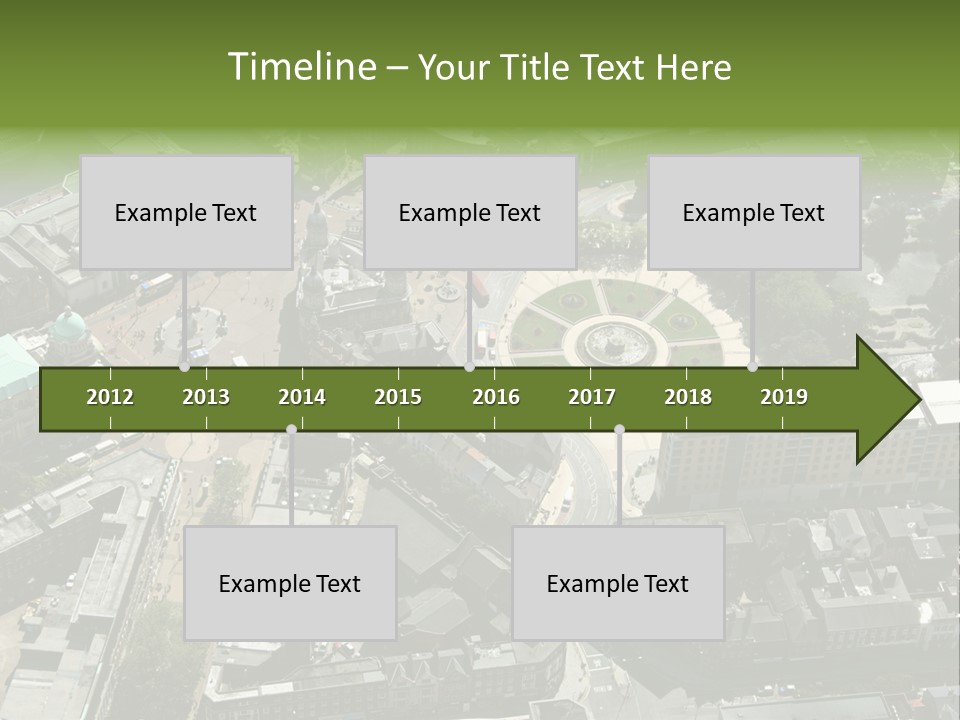 Timeline – Your Title Text Here

Example Text

Example Text

Example Text

2012 2013 2014 2015 2016 2017 2018 2019

Example Text

Example Text